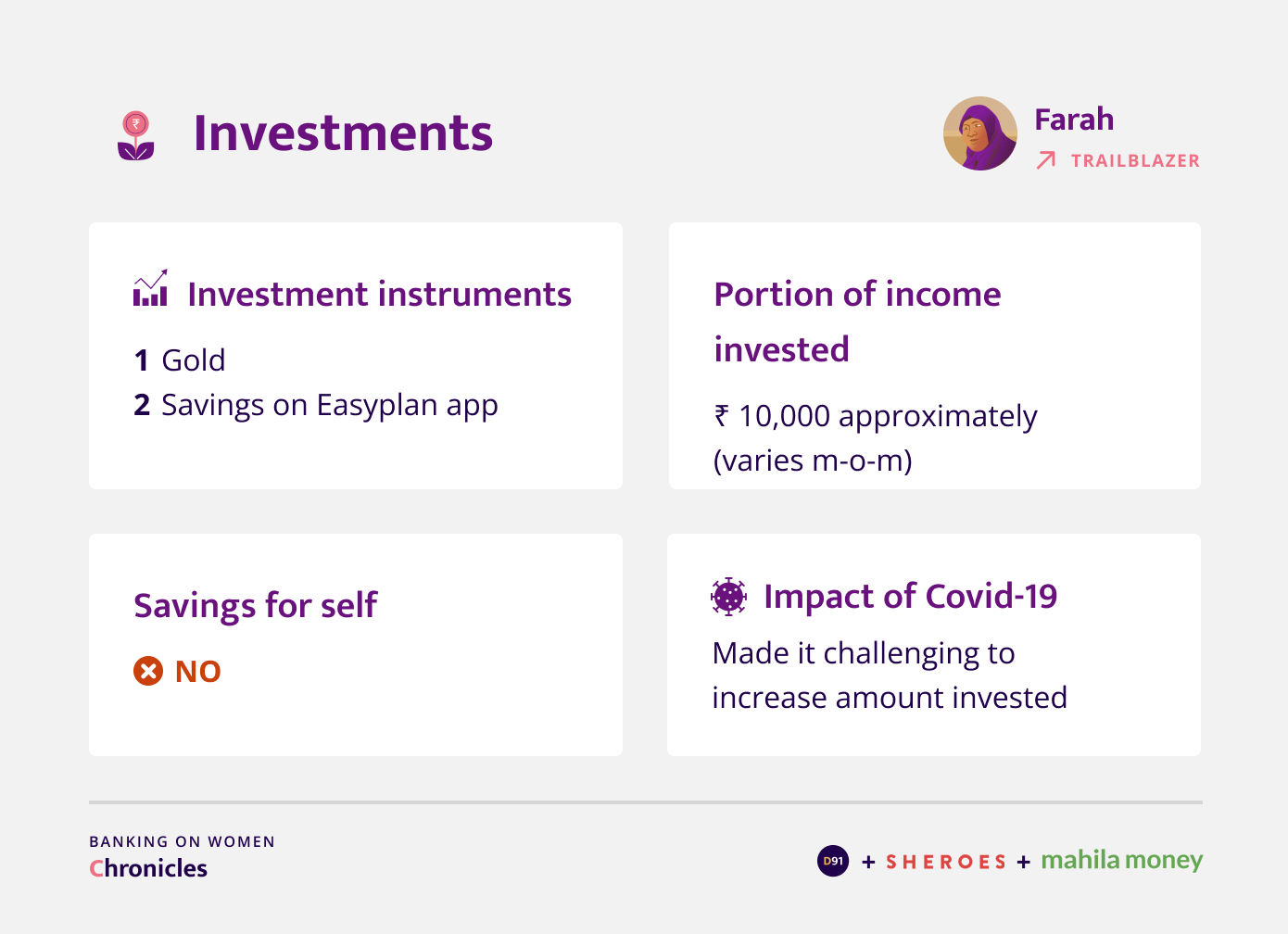 Investments

Farah
TRAILBLAZER

Investment instruments
1 Gold
2 Savings on Easyplan app

Portion of income invested
₹ 10,000 approximately (varies m-o-m)

Savings for self
NO

Impact of Covid-19
Made it challenging to increase amount invested

BANKING ON WOMEN
Chronicles

D91 + SHEROES + mahila money